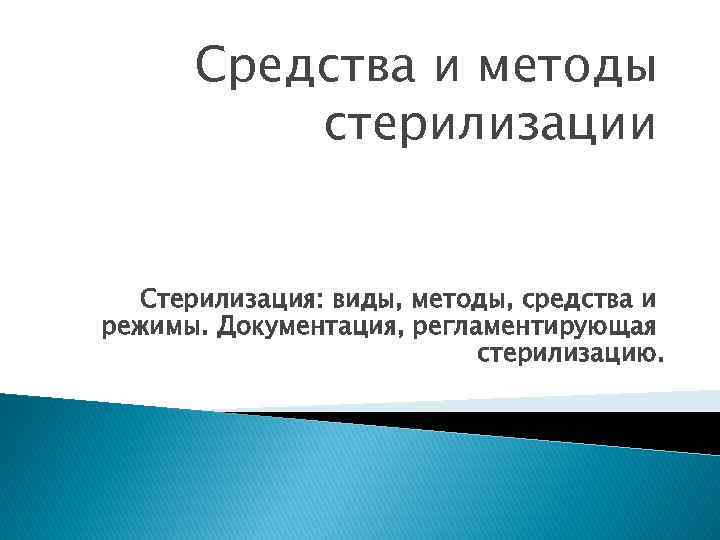 Средства и методы стерилизации

Стерилизация: виды, методы, средства и режимы. Документация, регламентирующая стерилизацию.